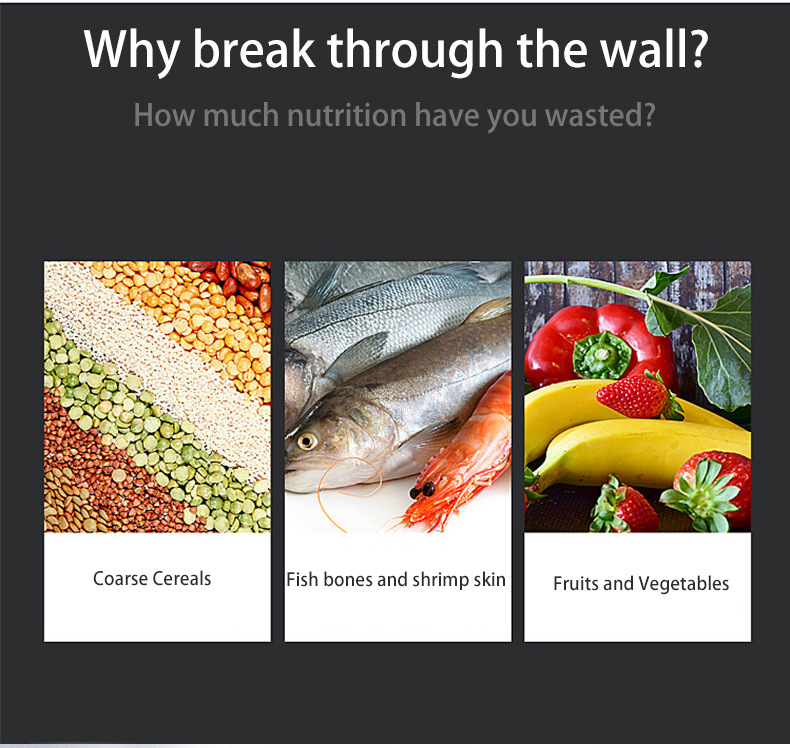 Why break through the wall?

How much nutrition have you wasted?

Coarse Cereals

Fish bones and shrimp skin

Fruits and Vegetables